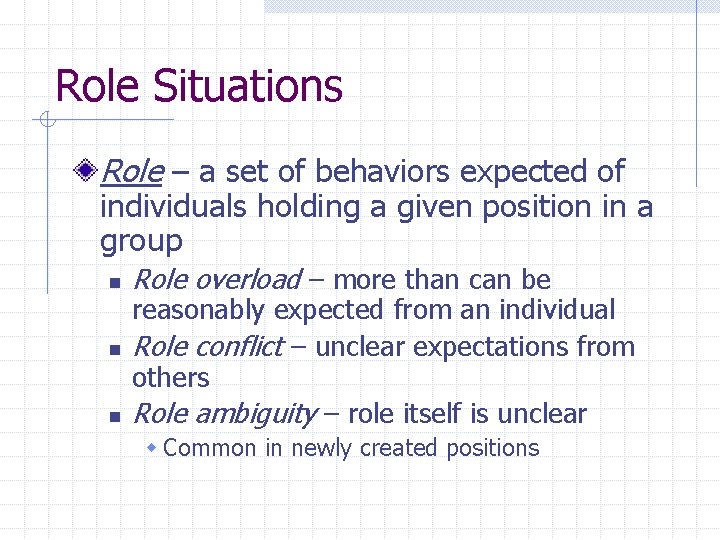 Role Situations

Role – a set of behaviors expected of individuals holding a given position in a group

Role overload – more than can be reasonably expected from an individual

Role conflict – unclear expectations from others

Role ambiguity – role itself is unclear

Common in newly created positions